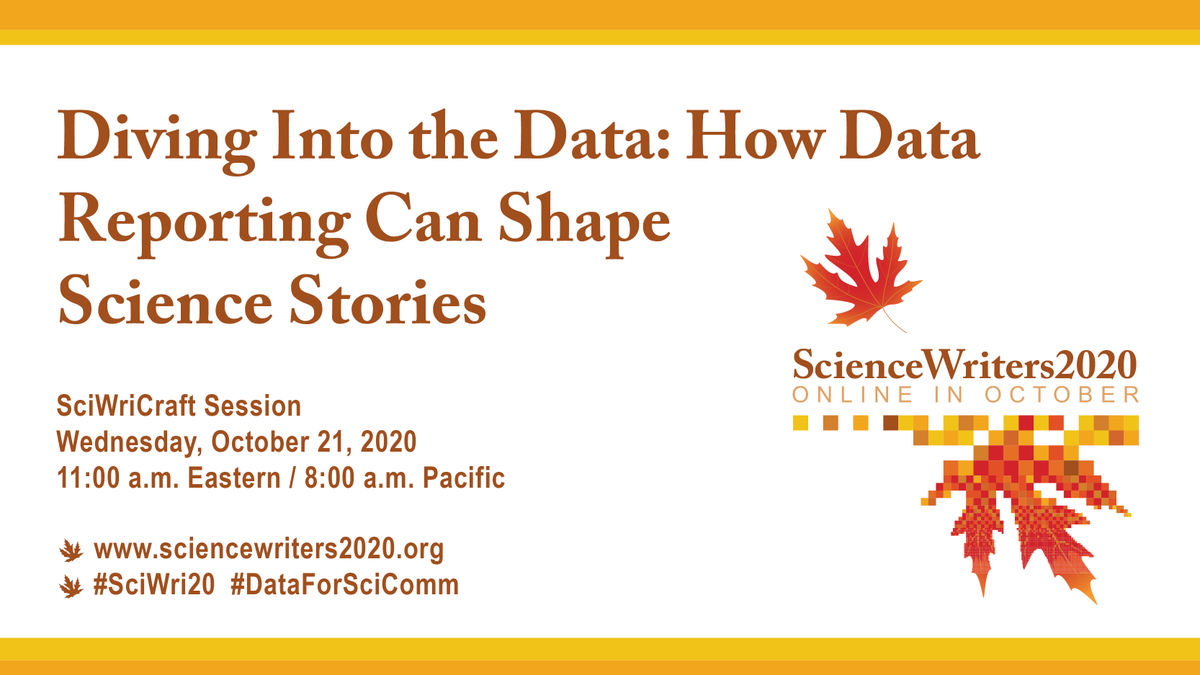 Diving Into the Data: How Data Reporting Can Shape Science Stories

SciWriCraft Session
Wednesday, October 21, 2020
11:00 a.m. Eastern / 8:00 a.m. Pacific

www.sciencewriters2020.org
#SciWri20 #DataForSciComm

ScienceWriters2020
ONLINE IN OCTOBER